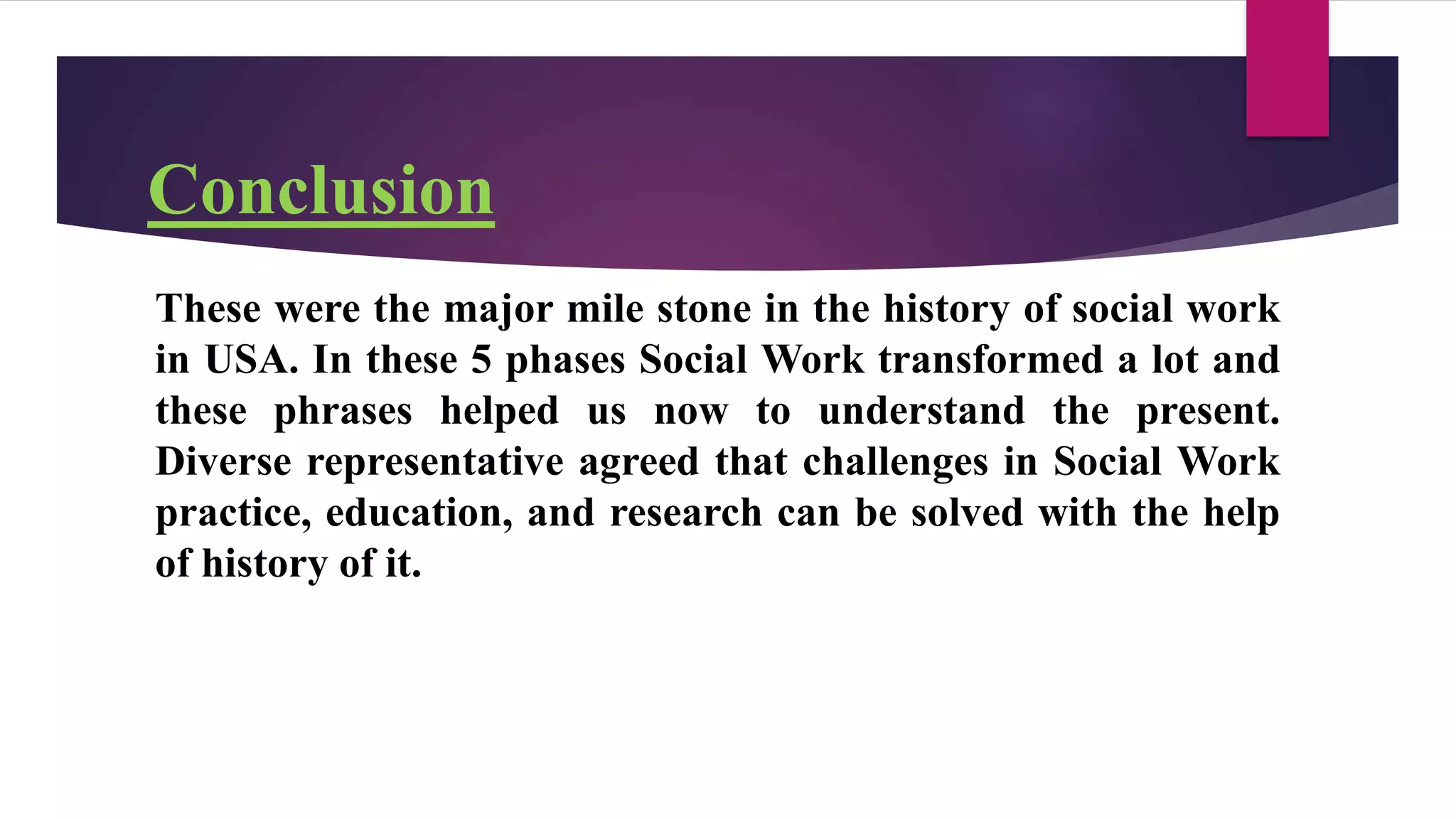 Conclusion

These were the major mile stone in the history of social work in USA. In these 5 phases Social Work transformed a lot and these phrases helped us now to understand the present. Diverse representative agreed that challenges in Social Work practice, education, and research can be solved with the help of history of it.